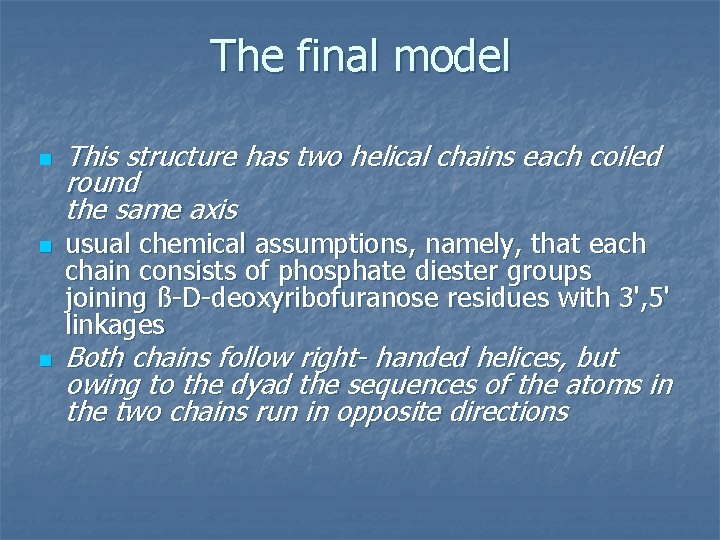 The final model

This structure has two helical chains each coiled round
the same axis

usual chemical assumptions, namely, that each chain consists of phosphate diester groups joining ß-D-deoxyribofuranose residues with 3',5' linkages

Both chains follow right- handed helices, but owing to the dyad the sequences of the atoms in the two chains run in opposite directions